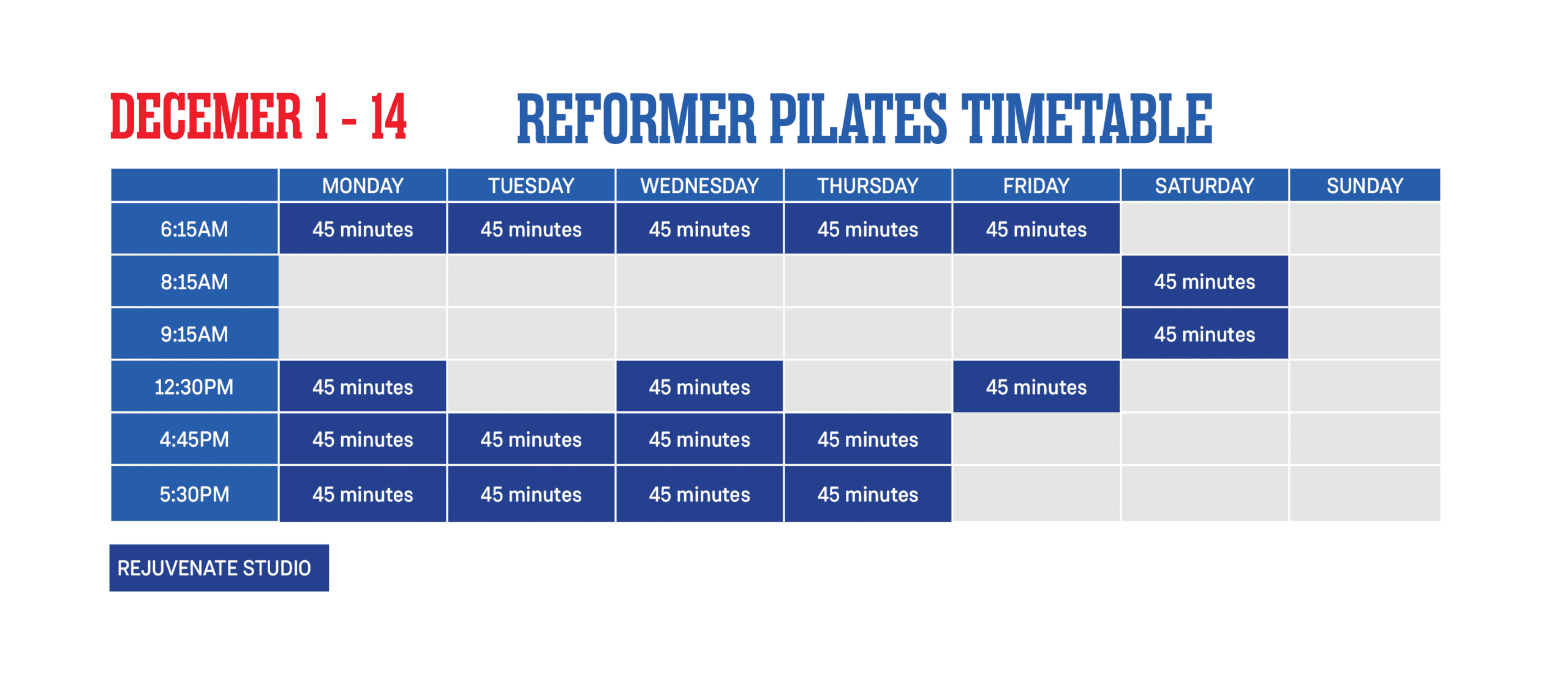 DECEMER 1 - 14

REFORMER PILATES TIMETABLE

| | MONDAY | TUESDAY | WEDNESDAY | THURSDAY | FRIDAY | SATURDAY | SUNDAY |
|---|---|---|---|---|---|---|---|
| 6:15AM | 45 minutes | 45 minutes | 45 minutes | 45 minutes | 45 minutes | | |
| 8:15AM | | | | | | 45 minutes | |
| 9:15AM | | | | | | 45 minutes | |
| 12:30PM | 45 minutes | | 45 minutes | | 45 minutes | | |
| 4:45PM | 45 minutes | 45 minutes | 45 minutes | 45 minutes | | | |
| 5:30PM | 45 minutes | 45 minutes | 45 minutes | 45 minutes | | | |

REJUVENATE STUDIO